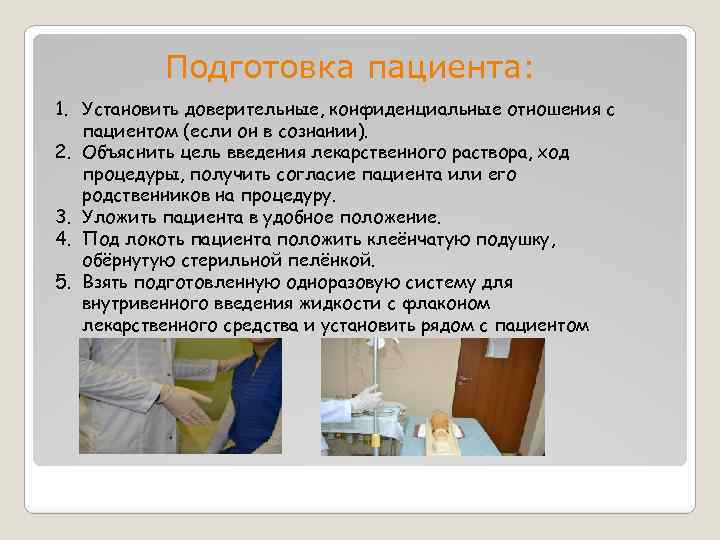 Подготовка пациента:

1. Установить доверительные, конфиденциальные отношения с пациентом (если он в сознании).
2. Объяснить цель введения лекарственного раствора, ход процедуры, получить согласие пациента или его родственников на процедуру.
3. Уложить пациента в удобное положение.
4. Под локоть пациента положить клеёнчатую подушку, обёрнутую стерильной пелёнкой.
5. Взять подготовленную одноразовую систему для внутривенного введения жидкости с флаконом лекарственного средства и установить рядом с пациентом